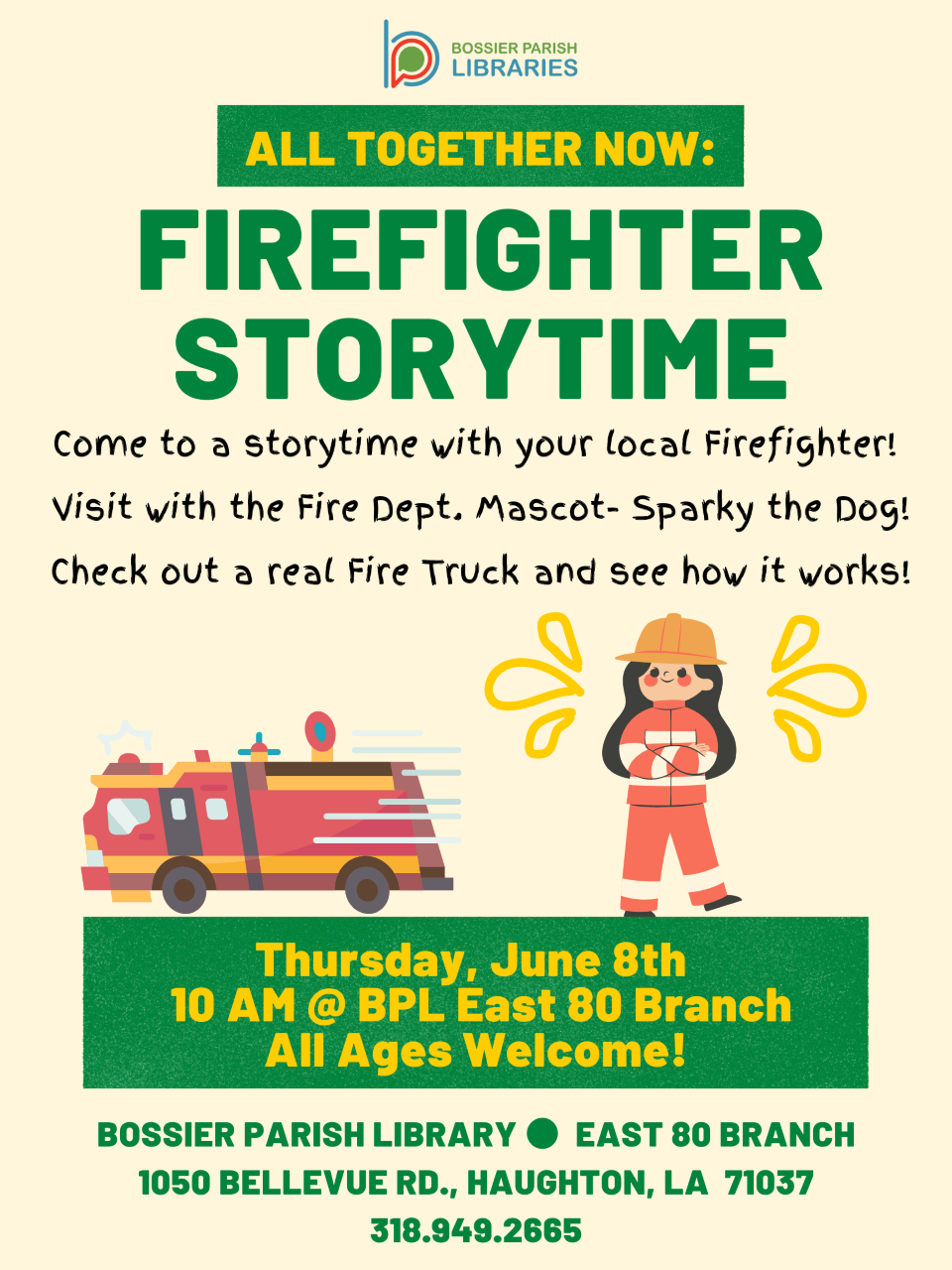 BOSSIER PARISH
LIBRARIES

ALL TOGETHER NOW:

FIREFIGHTER STORYTIME

Come to a storytime with your local Firefighter!
Visit with the Fire Dept. Mascot- Sparky the Dog!
Check out a real Fire Truck and see how it works!

Thursday, June 8th
10 AM @ BPL East 80 Branch
All Ages Welcome!

BOSSIER PARISH LIBRARY ● EAST 80 BRANCH
1050 BELLEVUE RD., HAUGHTON, LA 71037
318.949.2665